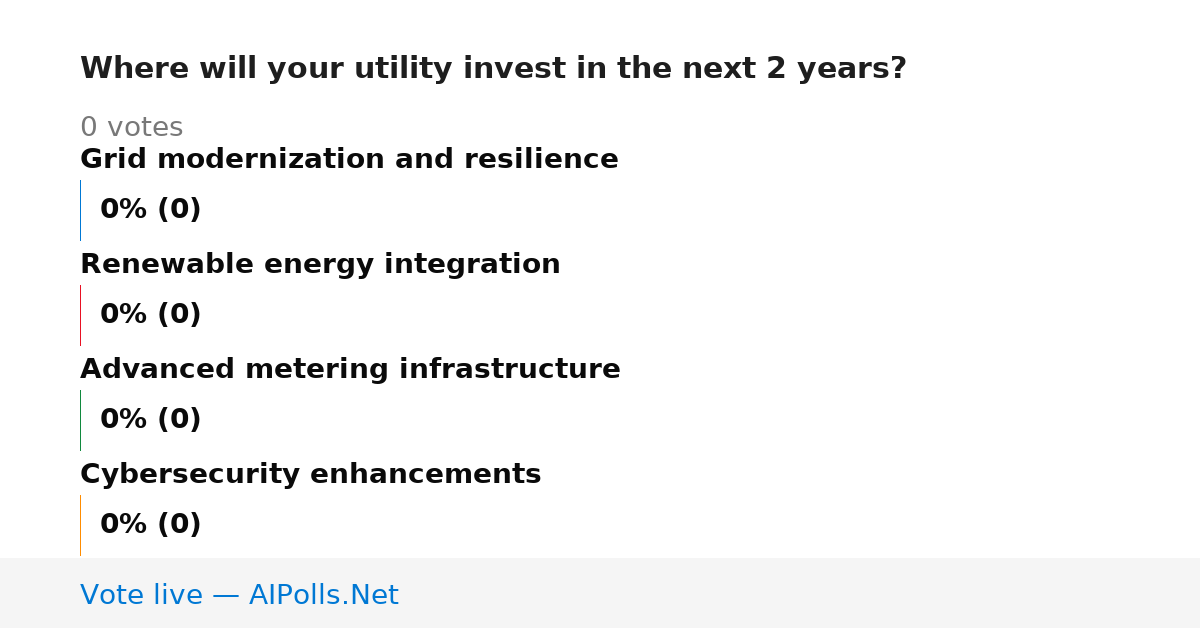 Where will your utility invest in the next 2 years?

0 votes

Grid modernization and resilience

0% (0)

Renewable energy integration

0% (0)

Advanced metering infrastructure

0% (0)

Cybersecurity enhancements

0% (0)

Vote live — AIPolls.Net